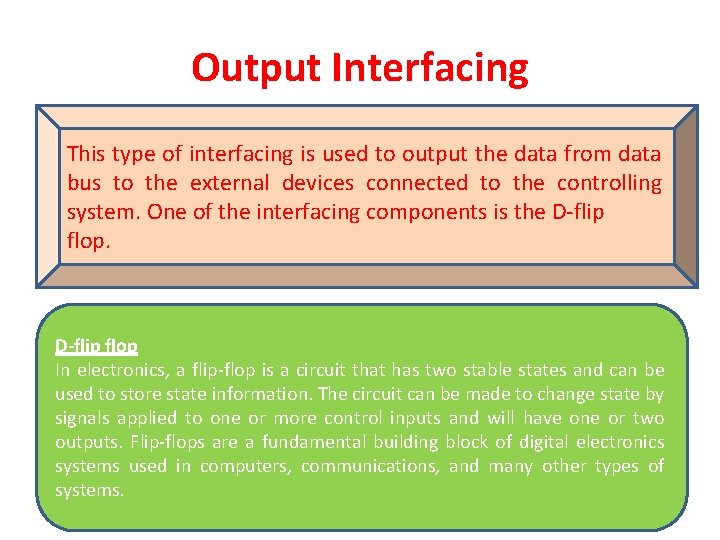 Output Interfacing

This type of interfacing is used to output the data from data bus to the external devices connected to the controlling system. One of the interfacing components is the D-flip flop.

D-flip flop
In electronics, a flip-flop is a circuit that has two stable states and can be used to store state information. The circuit can be made to change state by signals applied to one or more control inputs and will have one or two outputs. Flip-flops are a fundamental building block of digital electronics systems used in computers, communications, and many other types of systems.